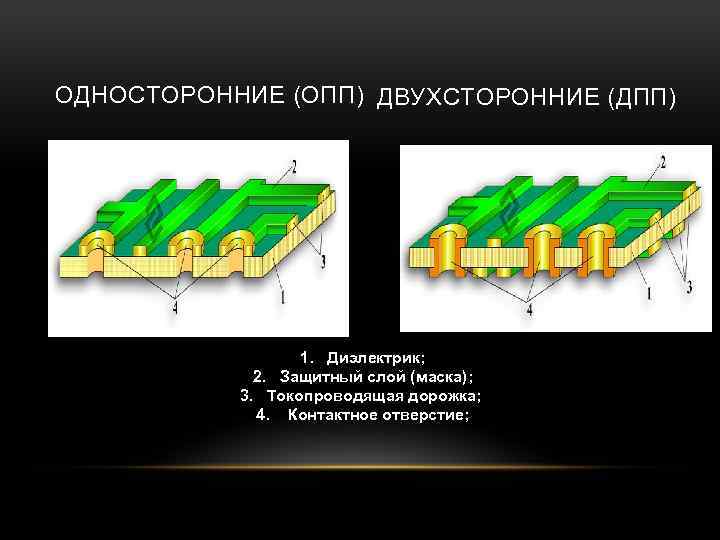 ОДНОСТОРОННИЕ (ОПП) ДВУХСТОРОННИЕ (ДПП)

2
3
1
4

2
1
3
4

1. Диэлектрик;
2. Защитный слой (маска);
3. Токопроводящая дорожка;
4. Контактное отверстие;